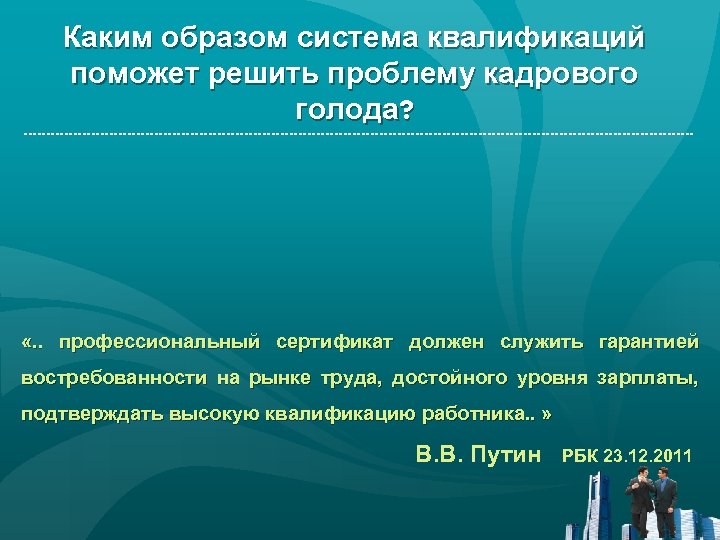 Каким образом система квалификаций поможет решить проблему кадрового голода?

«.. профессиональный сертификат должен служить гарантией востребованности на рынке труда, достойного уровня зарплаты, подтверждать высокую квалификацию работника.. »

В.В. Путин РБК 23.12.2011